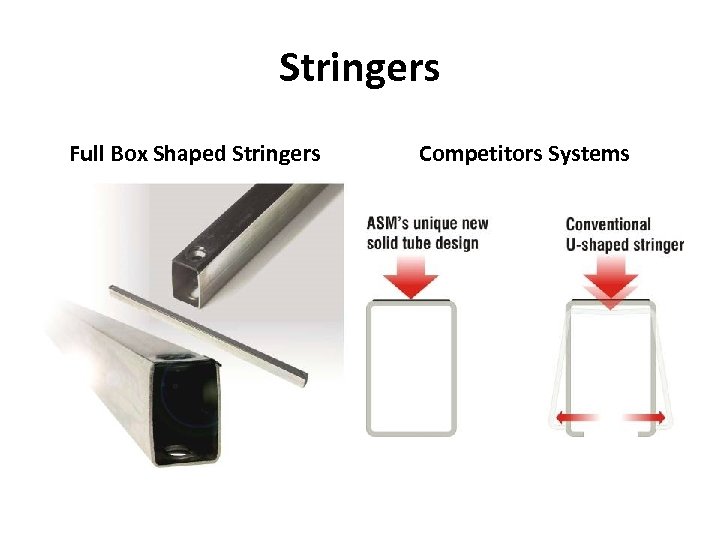 Stringers

Full Box Shaped Stringers

Competitors Systems

ASM's unique new solid tube design

Conventional U-shaped stringer